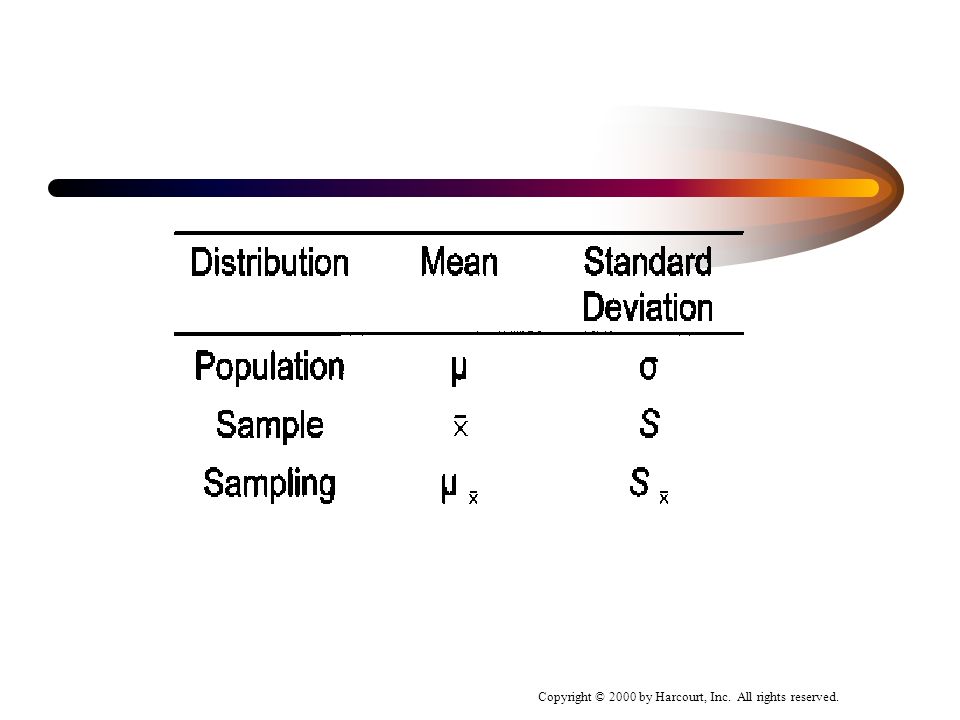 | Distribution | Mean | Standard Deviation |
|---|---|---|
| Population | $\mu$ | $\sigma$ |
| Sample | $\bar{x}$ | $S$ |
| Sampling | $\mu_{\bar{x}}$ | $S_{\bar{x}}$ |

Copyright © 2000 by Harcourt, Inc. All rights reserved.